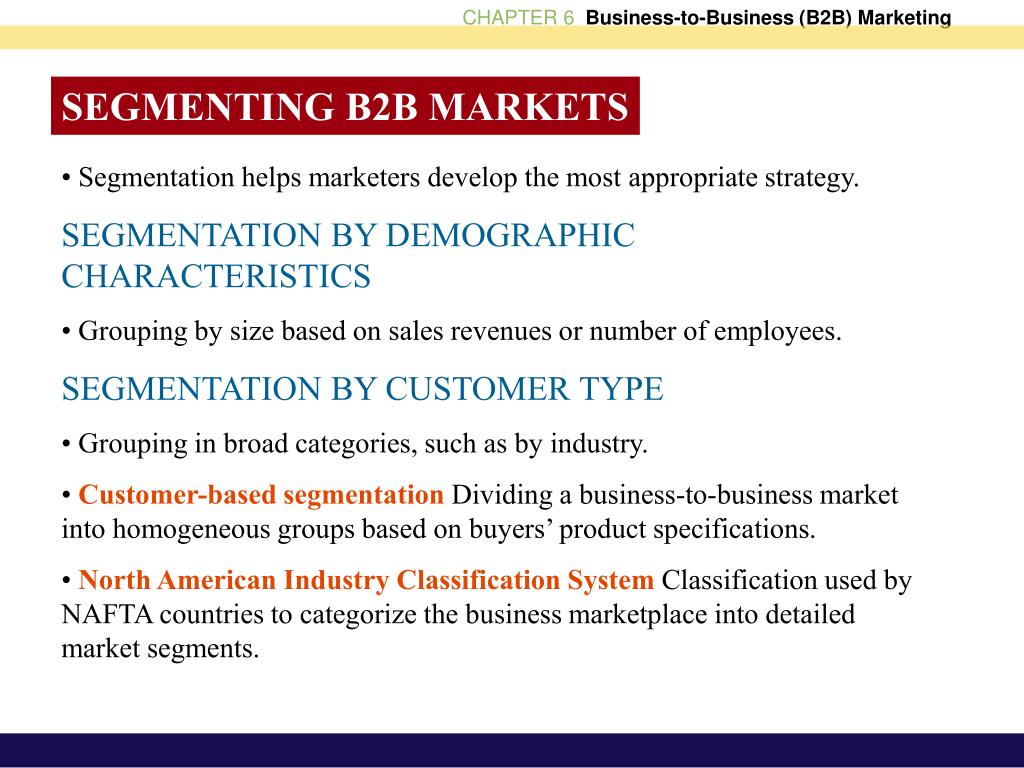 CHAPTER 6 Business-to-Business (B2B) Marketing

SEGMENTING B2B MARKETS

• Segmentation helps marketers develop the most appropriate strategy.

SEGMENTATION BY DEMOGRAPHIC CHARACTERISTICS

• Grouping by size based on sales revenues or number of employees.

SEGMENTATION BY CUSTOMER TYPE

• Grouping in broad categories, such as by industry.

• Customer-based segmentation Dividing a business-to-business market into homogeneous groups based on buyers' product specifications.

• North American Industry Classification System Classification used by NAFTA countries to categorize the business marketplace into detailed market segments.